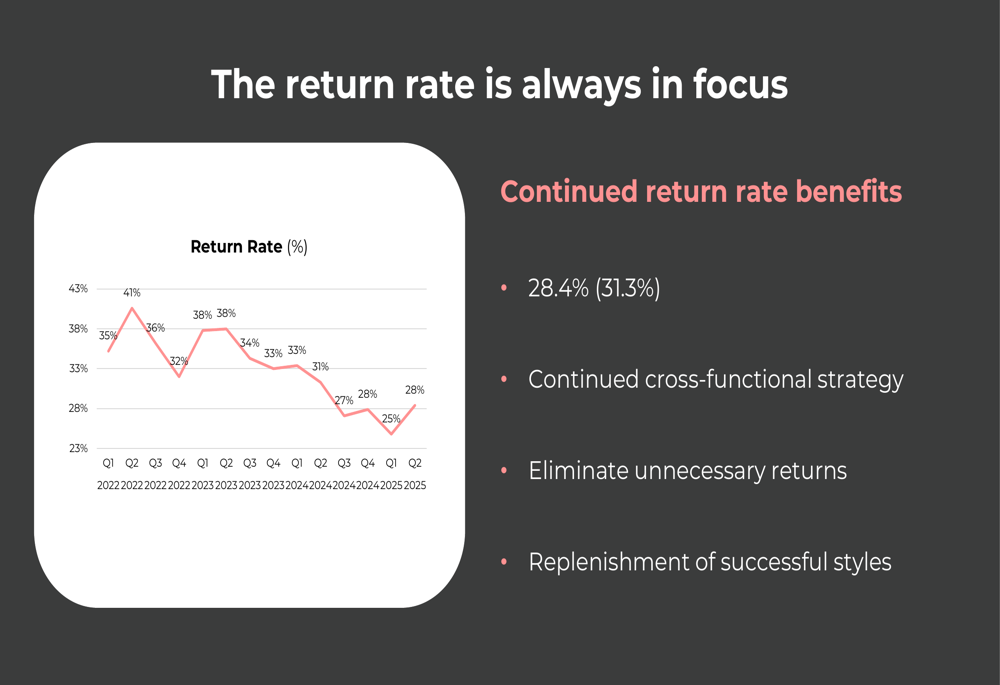 The return rate is always in focus

Return Rate (%)

43%
38%
33%
28%
23%

35% 41% 36% 32% 38% 38% 34% 33% 33% 31% 27% 28% 25% 28%

Q1 2022 Q2 2022 Q3 2022 Q4 2022 Q1 2023 Q2 2023 Q3 2023 Q4 2023 Q1 2024 Q2 2024 Q3 2024 Q4 2024 Q1 2025 Q2 2025

Continued return rate benefits

• 28.4% (31.3%)

• Continued cross-functional strategy

• Eliminate unnecessary returns

• Replenishment of successful styles